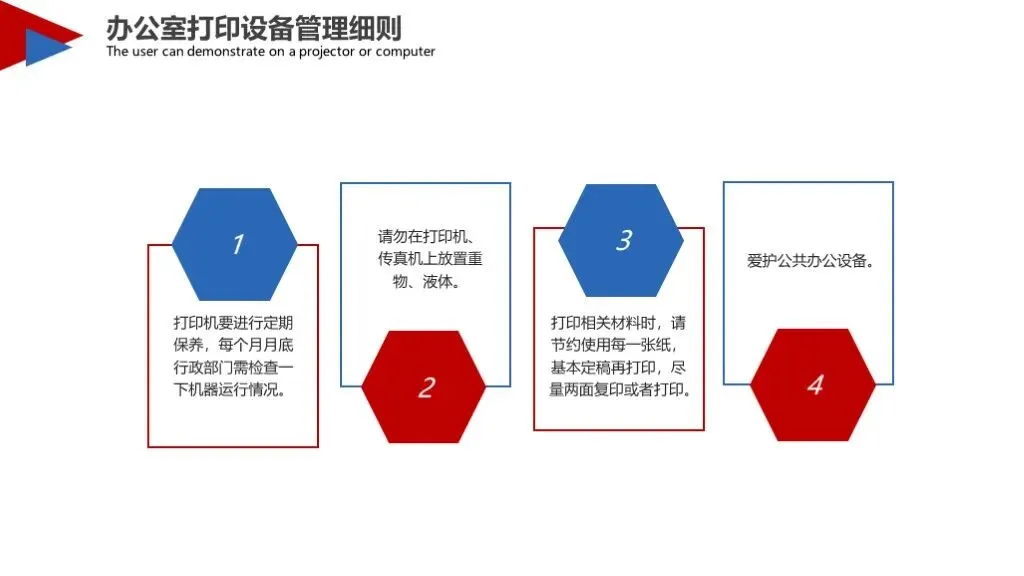 办公室打印设备管理细则
The user can demonstrate on a projector or computer

1

打印机要进行定期保养，每个月月底行政部门需检查一下机器运行情况。

请勿在打印机、传真机上放置重物、液体。

2

3

打印相关材料时，请节约使用每一张纸，基本定稿再打印，尽量两面复印或者打印。

爱护公共办公设备。

4